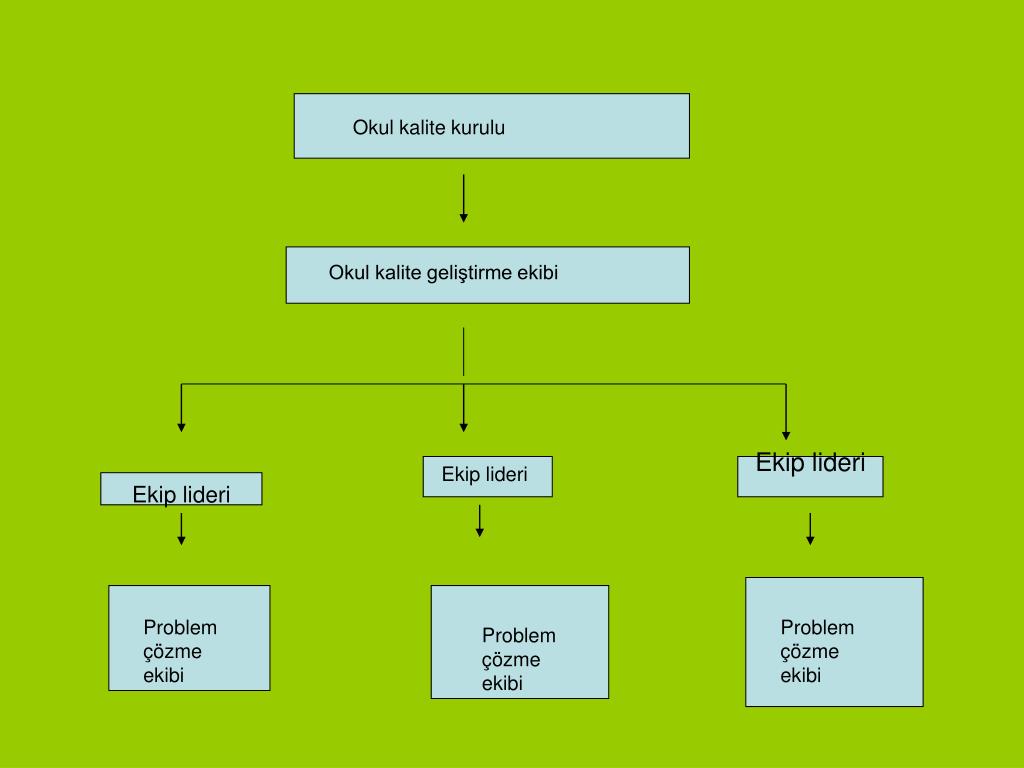 Okul kalite kurulu

Okul kalite geliştirme ekibi

Ekip lideri

Ekip lideri

Ekip lideri

Problem çözme ekibi

Problem çözme ekibi

Problem çözme ekibi